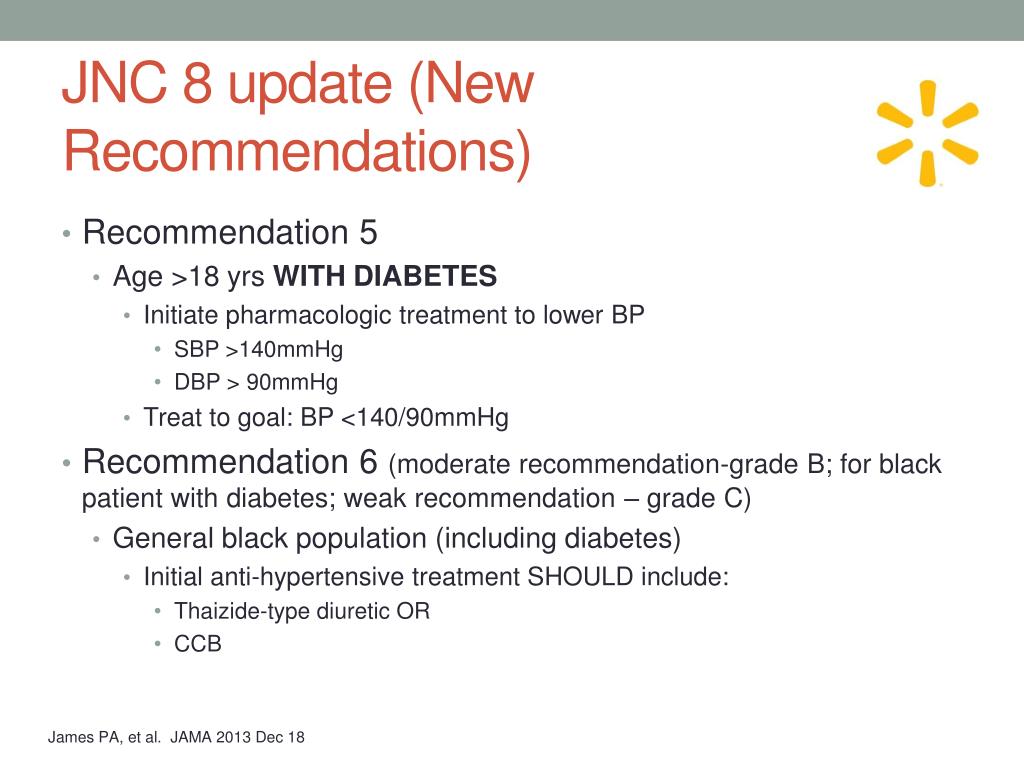 JNC 8 update (New Recommendations)

• Recommendation 5
• Age >18 yrs **WITH DIABETES**
• Initiate pharmacologic treatment to lower BP
• SBP >140mmHg
• DBP > 90mmHg
• Treat to goal: BP <140/90mmHg
• Recommendation 6 (moderate recommendation-grade B; for black patient with diabetes; weak recommendation – grade C)
• General black population (including diabetes)
• Initial anti-hypertensive treatment SHOULD include:
• Thaizide-type diuretic OR
• CCB

James PA, et al. JAMA 2013 Dec 18